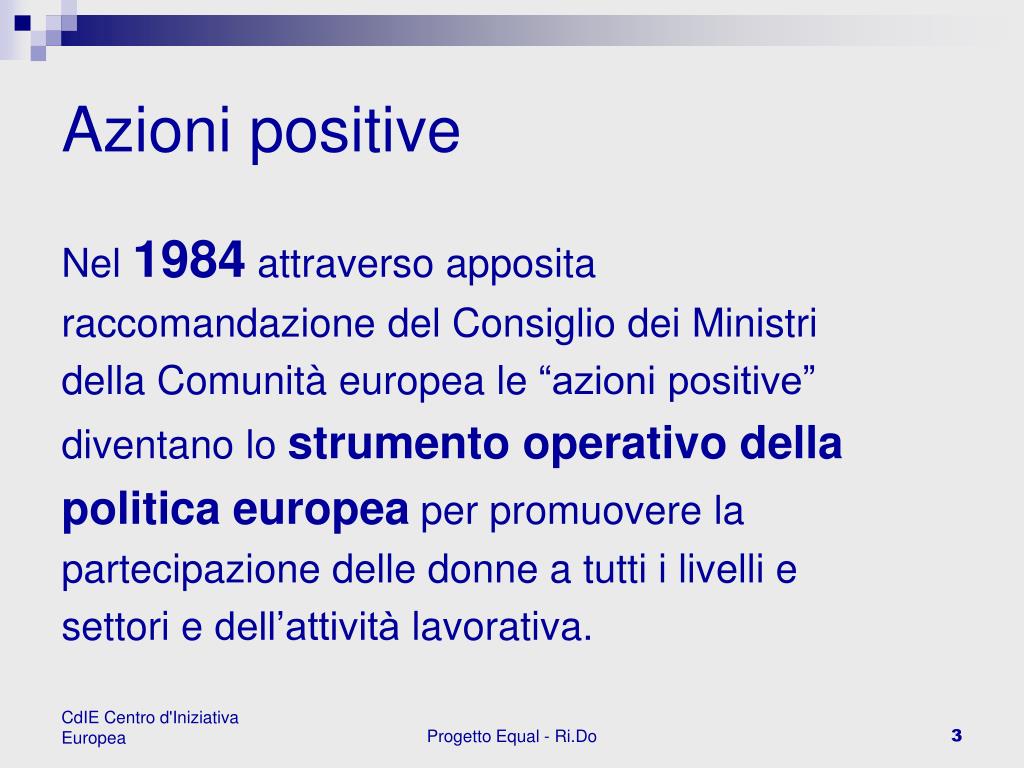 Azioni positive

Nel 1984 attraverso apposita raccomandazione del Consiglio dei Ministri della Comunità europea le “azioni positive” diventano lo strumento operativo della politica europea per promuovere la partecipazione delle donne a tutti i livelli e settori e dell’attività lavorativa.

CdIE Centro d'Iniziativa Europea

Progetto Equal - Ri.Do

3